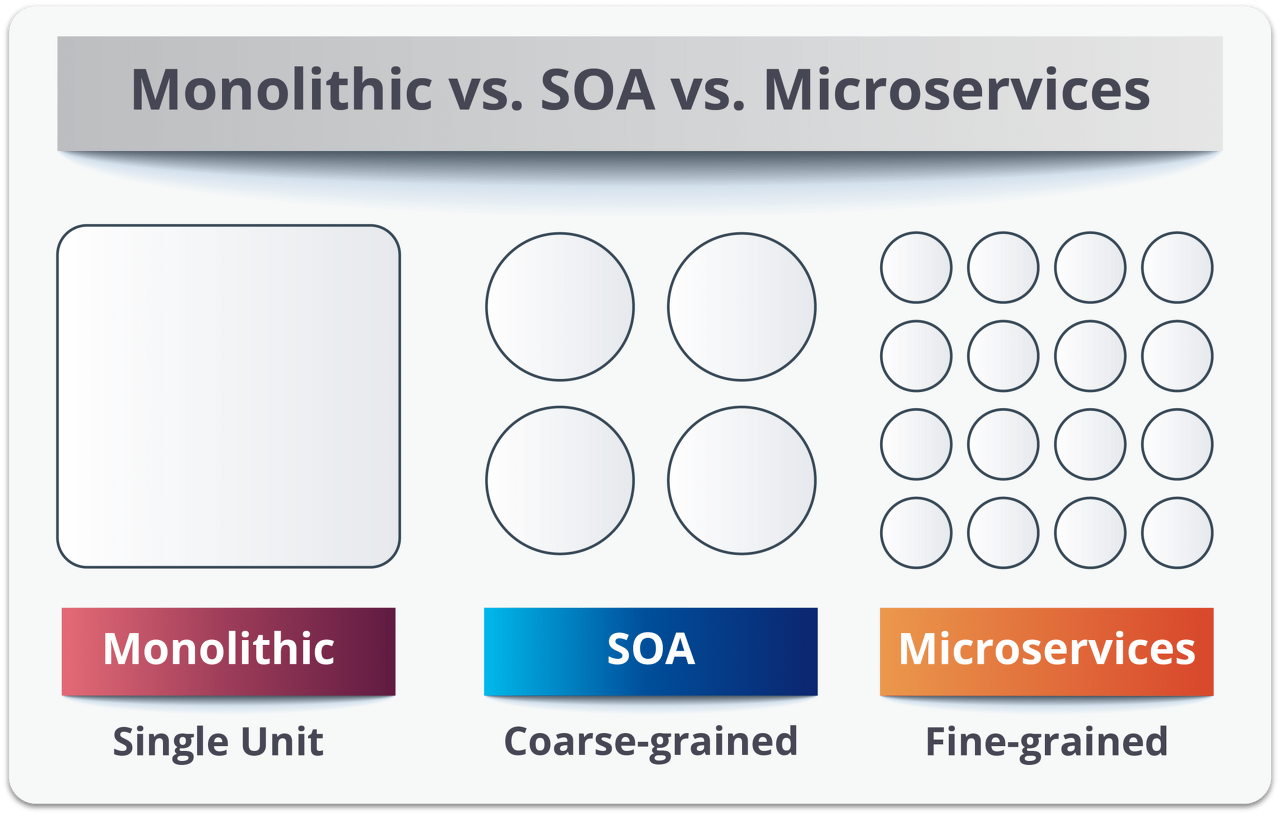 Monolithic vs. SOA vs. Microservices

Monolithic
Single Unit

SOA
Coarse-grained

Microservices
Fine-grained